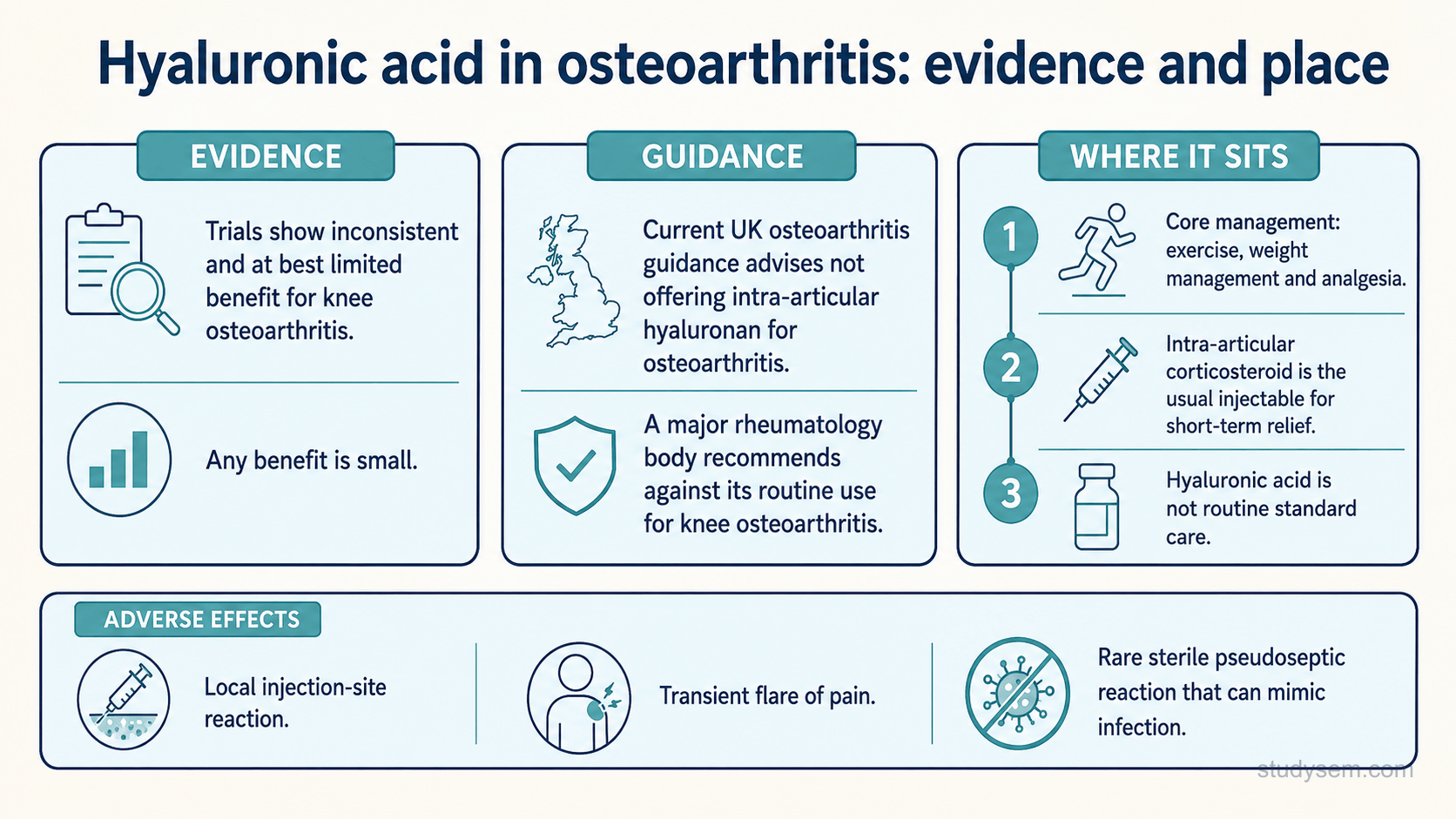 Hyaluronic acid in osteoarthritis: evidence and place

EVIDENCE

Trials show inconsistent and at best limited benefit for knee osteoarthritis.

Any benefit is small.

GUIDANCE

Current UK osteoarthritis guidance advises not offering intra-articular hyaluronan for osteoarthritis.

A major rheumatology body recommends against its routine use for knee osteoarthritis.

WHERE IT SITS

1 Core management: exercise, weight management and analgesia.

2 Intra-articular corticosteroid is the usual injectable for short-term relief.

3 Hyaluronic acid is not routine standard care.

ADVERSE EFFECTS

Local injection-site reaction.

Transient flare of pain.

Rare sterile pseudoseptic reaction that can mimic infection.

studysem.com